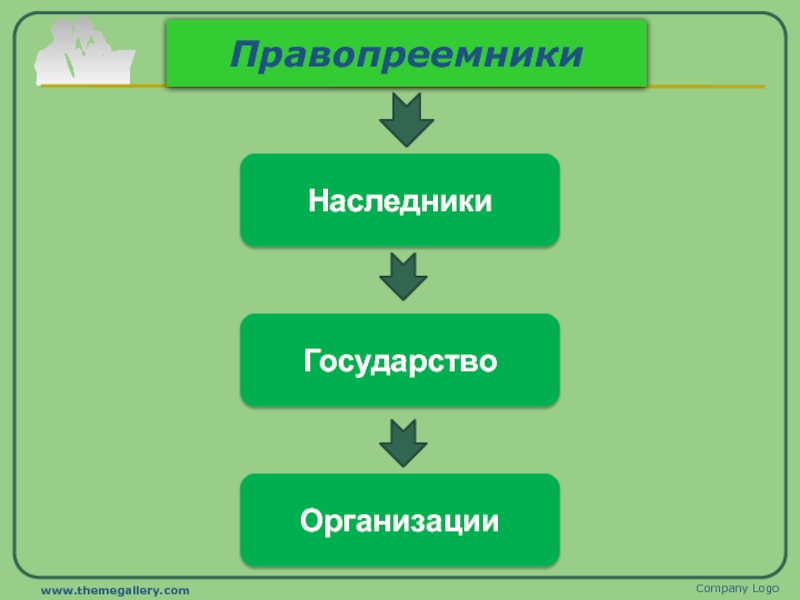 Правопреемники

Наследники

Государство

Организации

www.themegallery.com

Company Logo